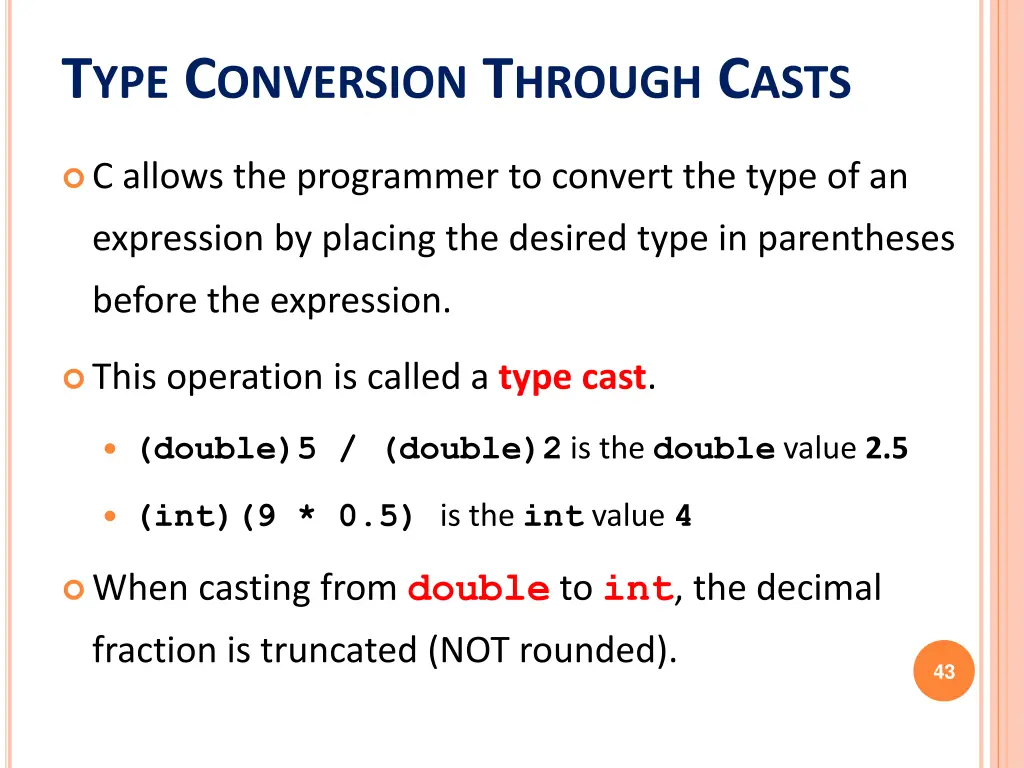 TYPE CONVERSION THROUGH CASTS

C allows the programmer to convert the type of an expression by placing the desired type in parentheses before the expression.

This operation is called a type cast.

(double)5 / (double)2 is the double value 2.5

(int)(9 * 0.5) is the int value 4

When casting from double to int, the decimal fraction is truncated (NOT rounded).

43